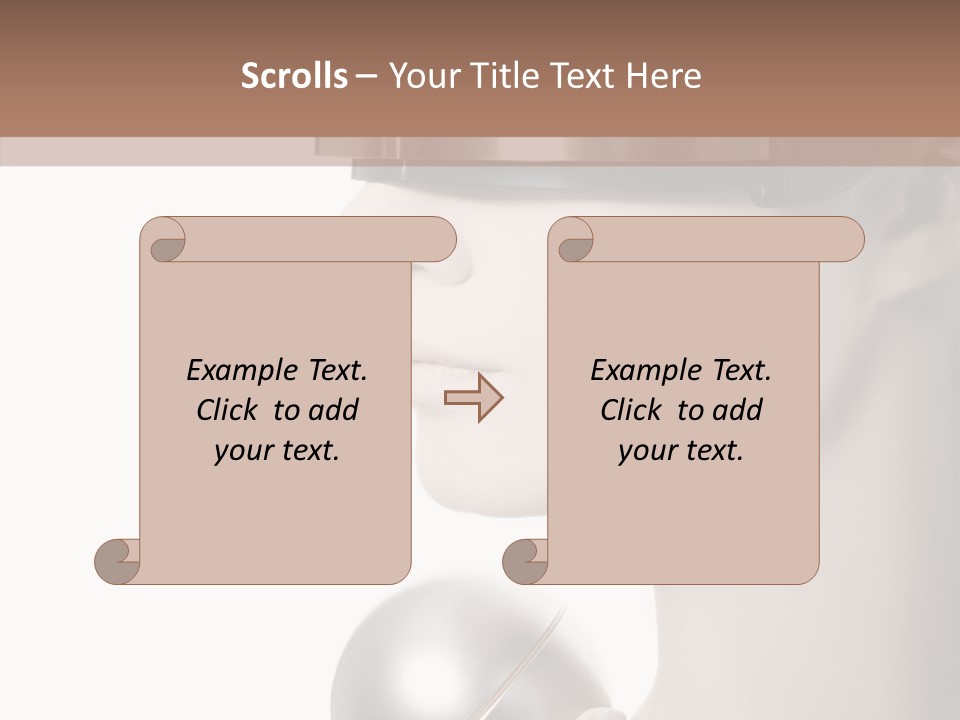 Scrolls – Your Title Text Here

Example Text. Click to add your text.

Example Text. Click to add your text.